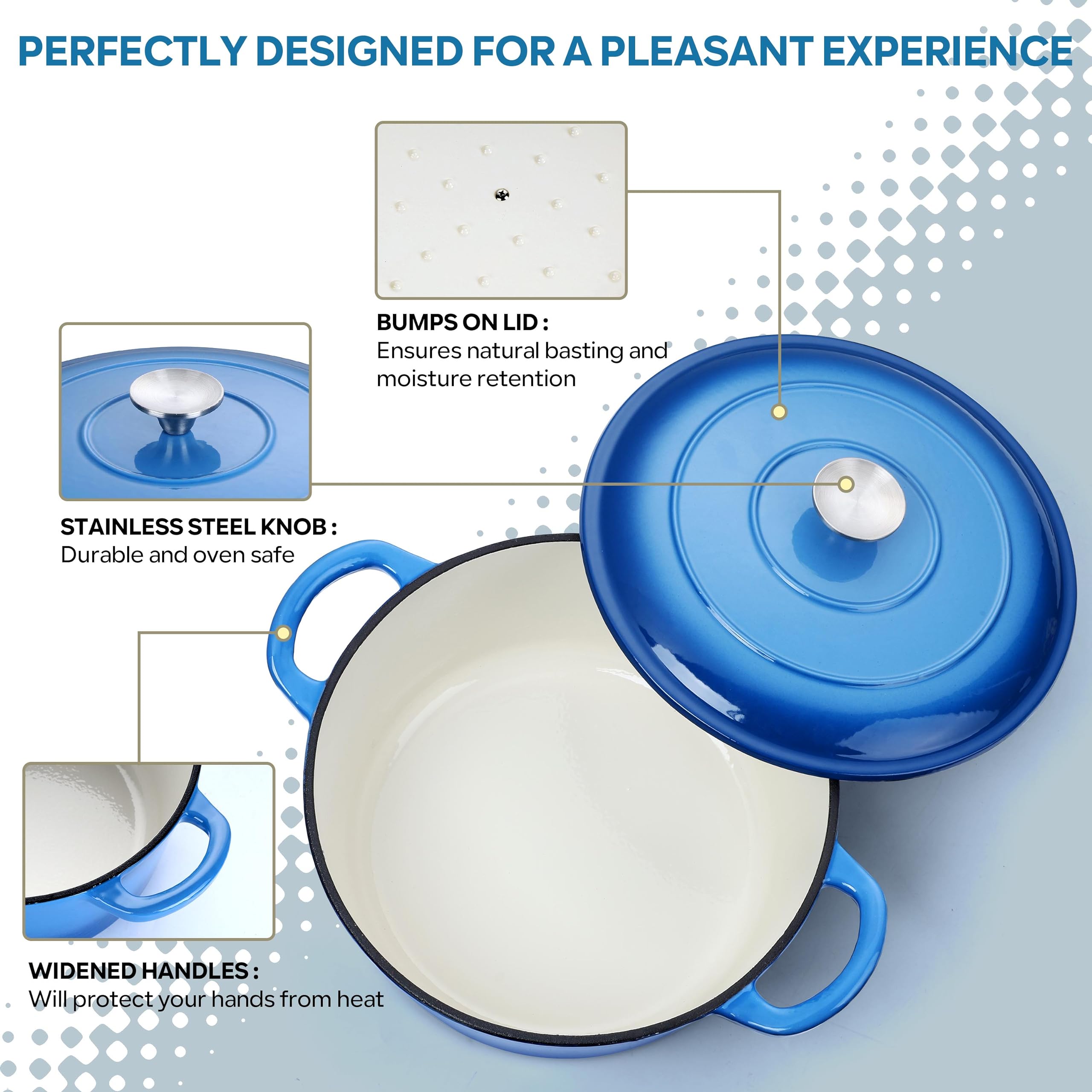 PERFECTLY DESIGNED FOR A PLEASANT EXPERIENCE

BUMPS ON LID :
Ensures natural basting and moisture retention

STAINLESS STEEL KNOB :
Durable and oven safe

WIDENED HANDLES :
Will protect your hands from heat